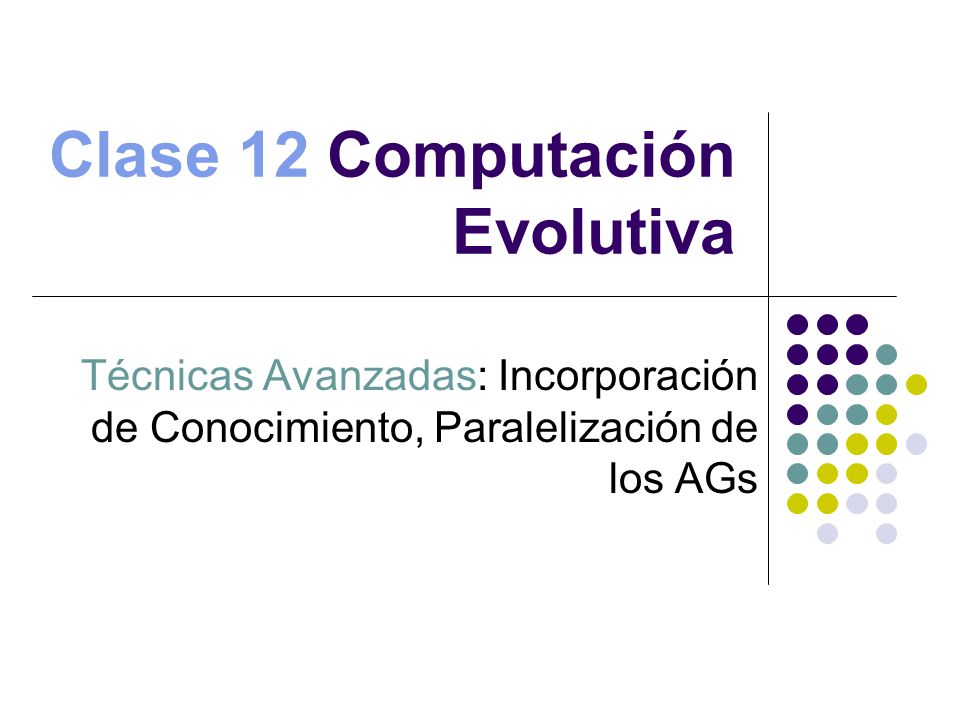 Clase 12 Computación Evolutiva

Técnicas Avanzadas: Incorporación de Conocimiento, Paralelización de los AGs